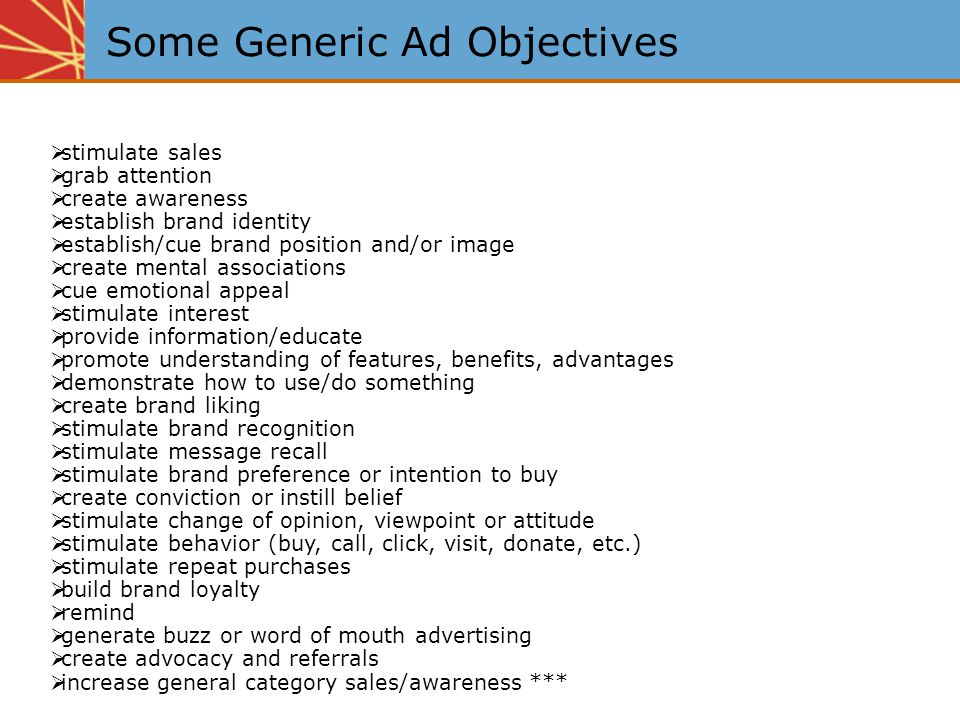 Some Generic Ad Objectives

➢stimulate sales
➢grab attention
➢create awareness
➢establish brand identity
➢establish/cue brand position and/or image
➢create mental associations
➢cue emotional appeal
➢stimulate interest
➢provide information/educate
➢promote understanding of features, benefits, advantages
➢demonstrate how to use/do something
➢create brand liking
➢stimulate brand recognition
➢stimulate message recall
➢stimulate brand preference or intention to buy
➢create conviction or instill belief
➢stimulate change of opinion, viewpoint or attitude
➢stimulate behavior (buy, call, click, visit, donate, etc.)
➢stimulate repeat purchases
➢build brand loyalty
➢remind
➢generate buzz or word of mouth advertising
➢create advocacy and referrals
➢increase general category sales/awareness ***